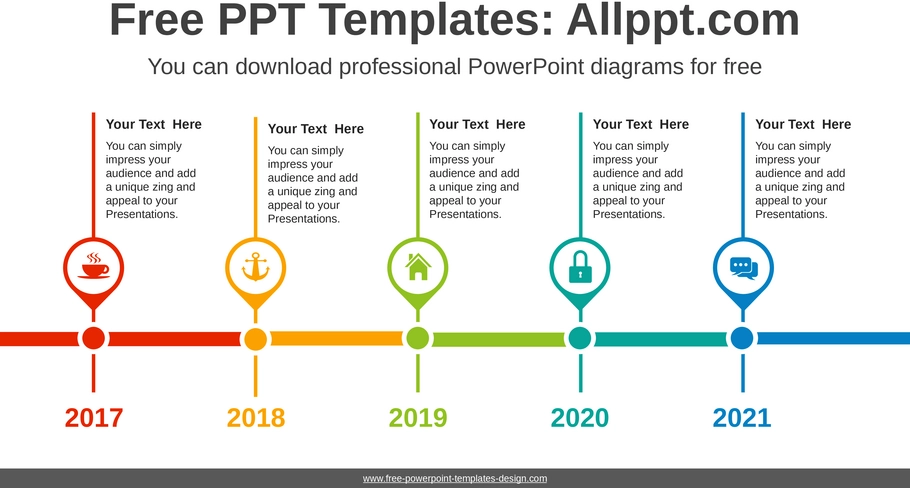 Free PPT Templates: Allppt.com

You can download professional PowerPoint diagrams for free

Your Text Here

You can simply impress your audience and add a unique zing and appeal to your Presentations.

Your Text Here

You can simply impress your audience and add a unique zing and appeal to your Presentations.

Your Text Here

You can simply impress your audience and add a unique zing and appeal to your Presentations.

Your Text Here

You can simply impress your audience and add a unique zing and appeal to your Presentations.

Your Text Here

You can simply impress your audience and add a unique zing and appeal to your Presentations.

2017

2018

2019

2020

2021

www.free-powerpoint-templates-design.com